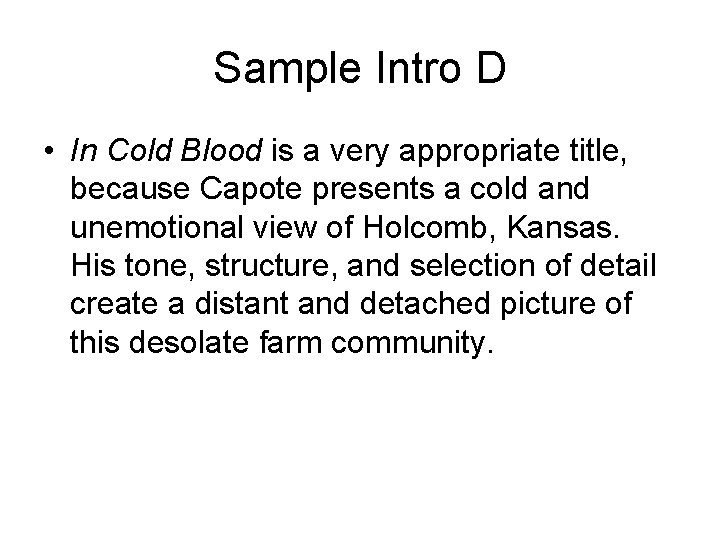 Sample Intro D

• In Cold Blood is a very appropriate title, because Capote presents a cold and unemotional view of Holcomb, Kansas. His tone, structure, and selection of detail create a distant and detached picture of this desolate farm community.